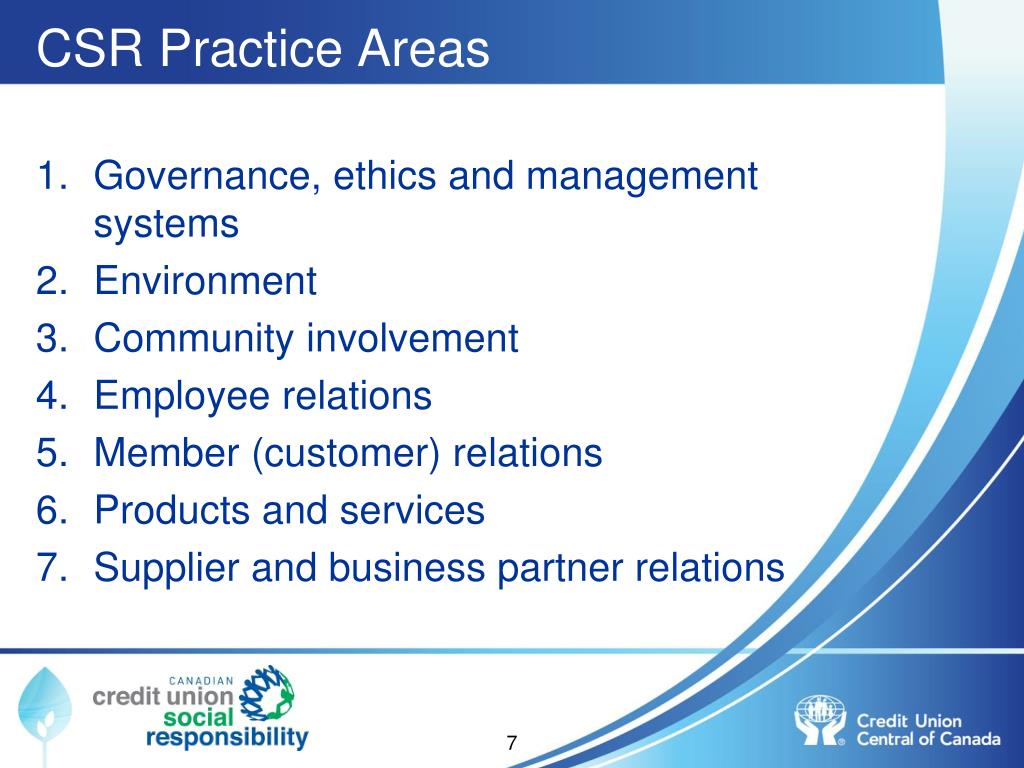 CSR Practice Areas

1. Governance, ethics and management systems
2. Environment
3. Community involvement
4. Employee relations
5. Member (customer) relations
6. Products and services
7. Supplier and business partner relations

CANADIAN
credit union
social
responsibility

7

Credit Union
Central of Canada